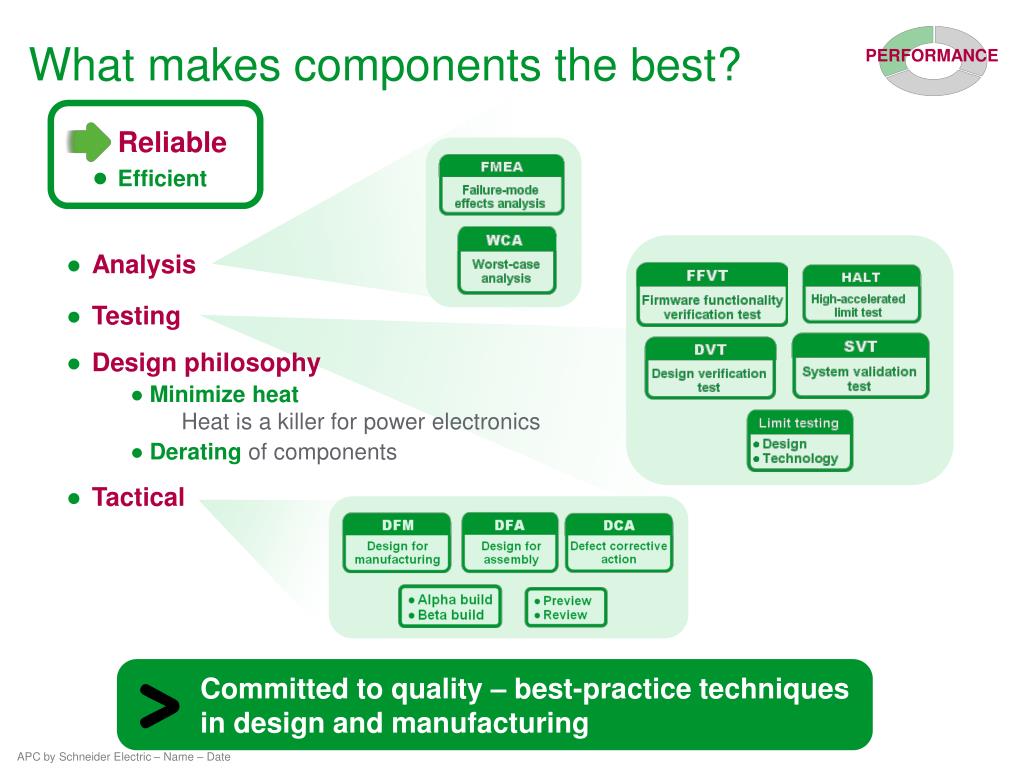 What makes components the best?

PERFORMANCE

Reliable
● Efficient

● Analysis
● Testing
● Design philosophy
● Minimize heat
Heat is a killer for power electronics
● Derating of components
● Tactical

FMEA
Failure-mode effects analysis

WCA
Worst-case analysis

FFVT
Firmware functionality verification test

HALT
High-accelerated limit test

DVT
Design verification test

SVT
System validation test

Limit testing
● Design
● Technology

DFM
Design for manufacturing

DFA
Design for assembly

DCA
Defect corrective action

● Alpha build
● Beta build

● Preview
● Review

> Committed to quality – best-practice techniques in design and manufacturing

APC by Schneider Electric – Name – Date